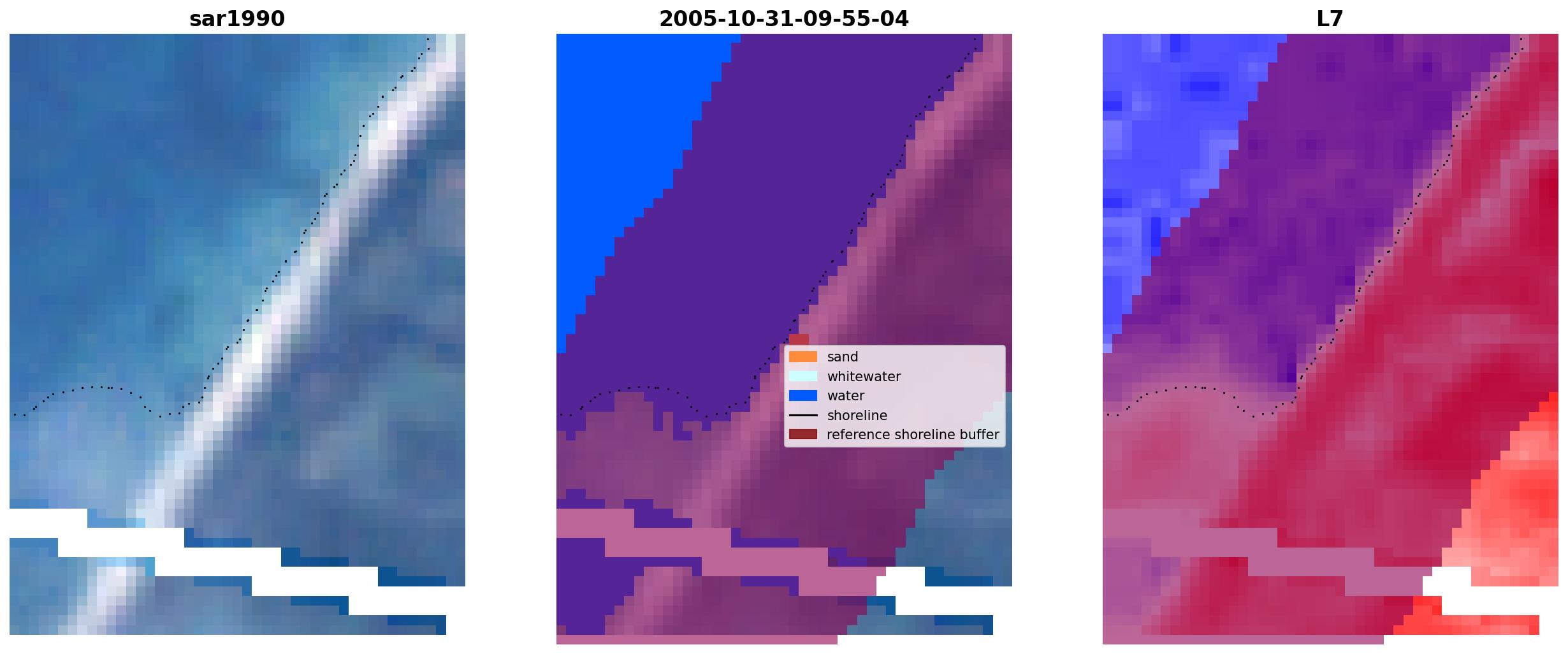 sar1990

2005-10-31-09-55-04

sand
whitewater
water
shoreline
reference shoreline buffer

L7